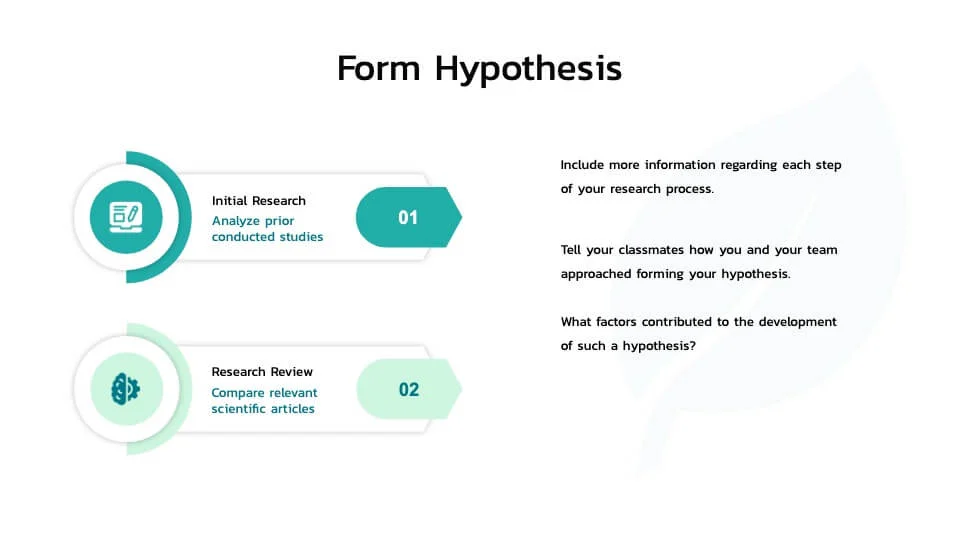 Form Hypothesis

Initial Research
Analyze prior conducted studies

01

Research Review
Compare relevant scientific articles

02

Include more information regarding each step of your research process.

Tell your classmates how you and your team approached forming your hypothesis.

What factors contributed to the development of such a hypothesis?